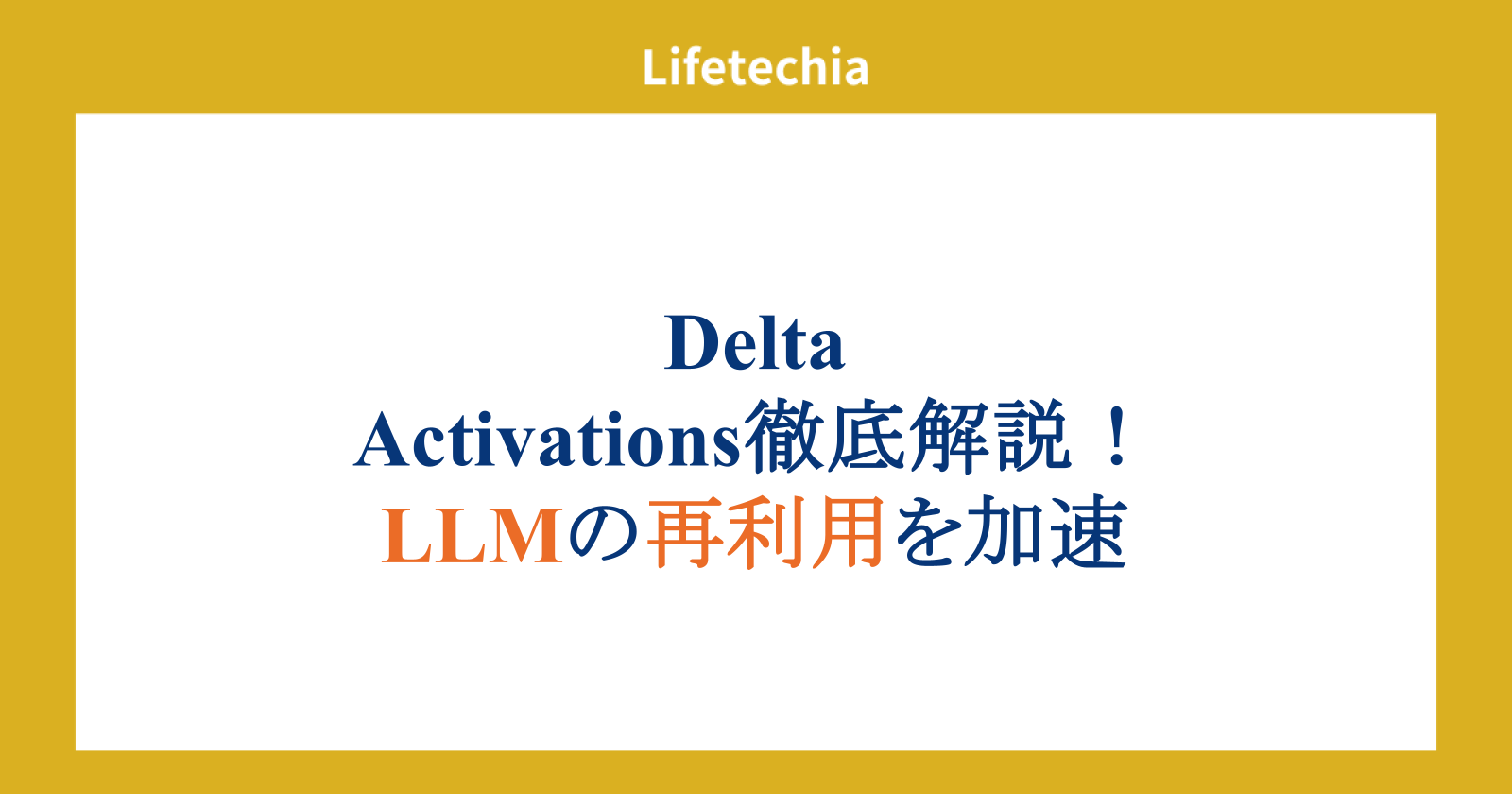 Lifetechia

Delta
Activations徹底解説！
LLMの再利用を加速